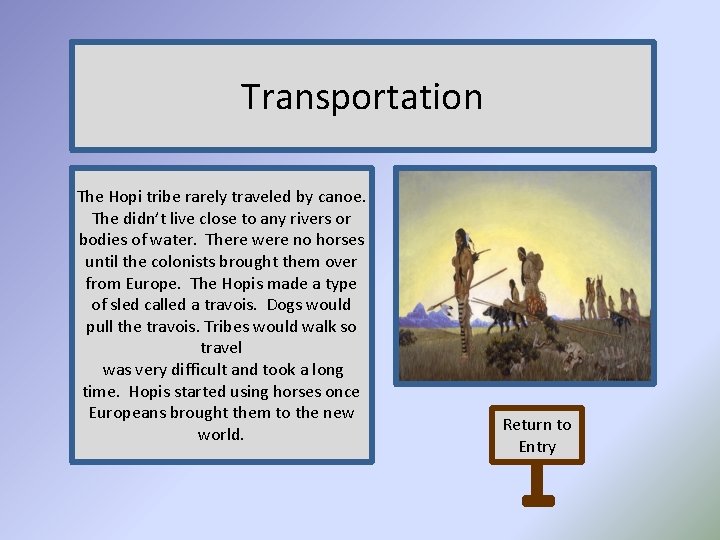 Transportation

The Hopi tribe rarely traveled by canoe. The didn't live close to any rivers or bodies of water. There were no horses until the colonists brought them over from Europe. The Hopis made a type of sled called a travois. Dogs would pull the travois. Tribes would walk so travel was very difficult and took a long time. Hopis started using horses once Europeans brought them to the new world.

Return to Entry